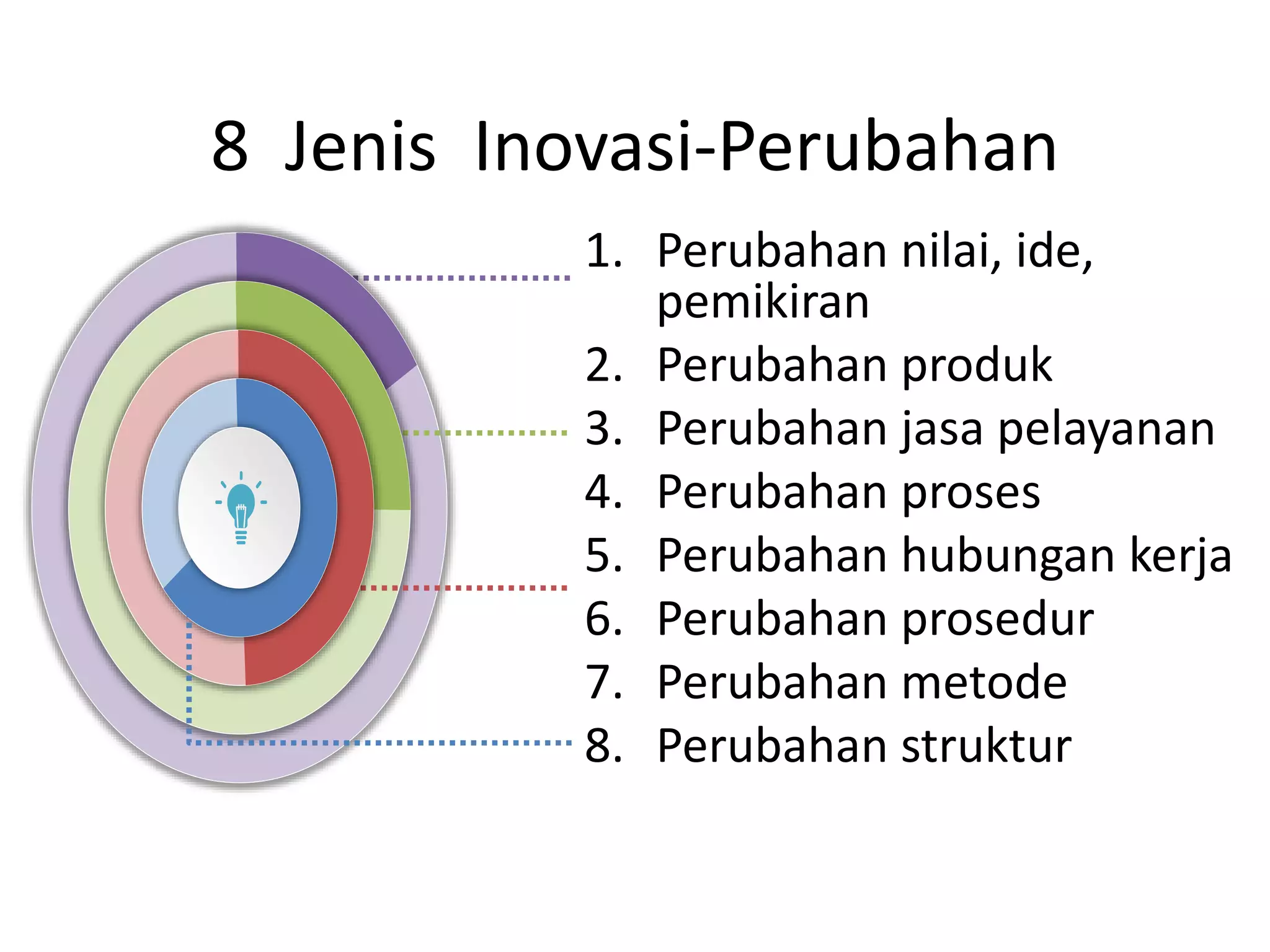 8 Jenis Inovasi-Perubahan

1. Perubahan nilai, ide, pemikiran
2. Perubahan produk
3. Perubahan jasa pelayanan
4. Perubahan proses
5. Perubahan hubungan kerja
6. Perubahan prosedur
7. Perubahan metode
8. Perubahan struktur